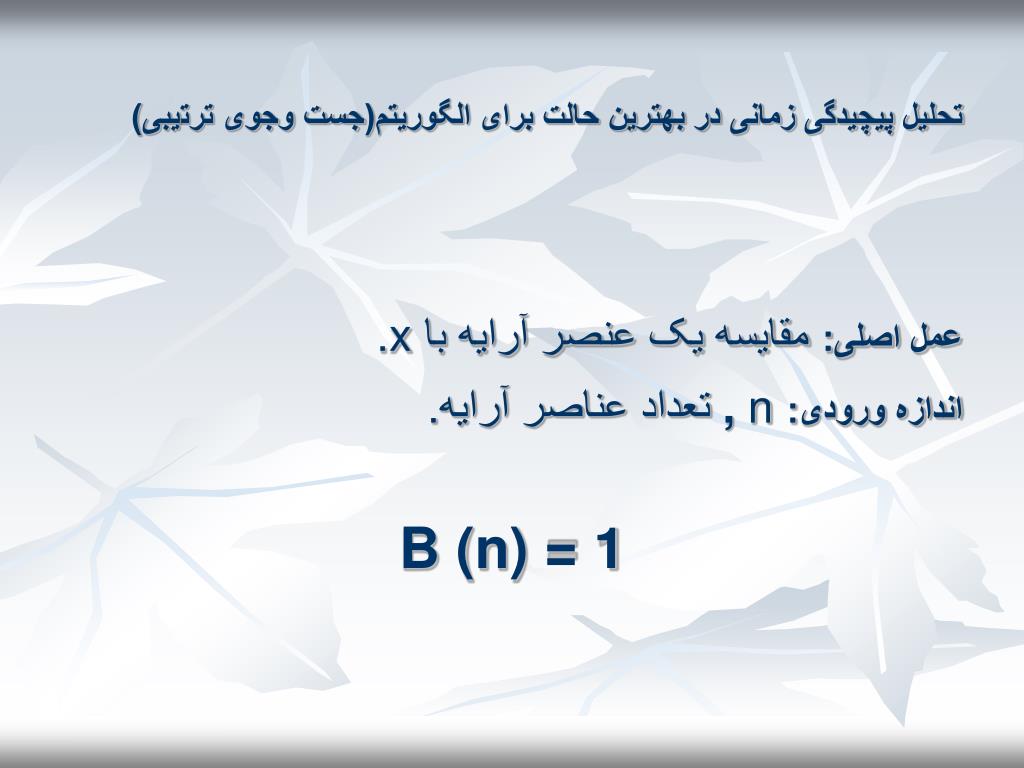 تحلیل پیچیدگی زمانی در بهترین حالت برای الگوریتم(جست وجوی ترتیبی)

عمل اصلی: مقایسه یک عنصر آرایه با x.
اندازه ورودی: n , تعداد عناصر آرایه.

$B(n) = 1$